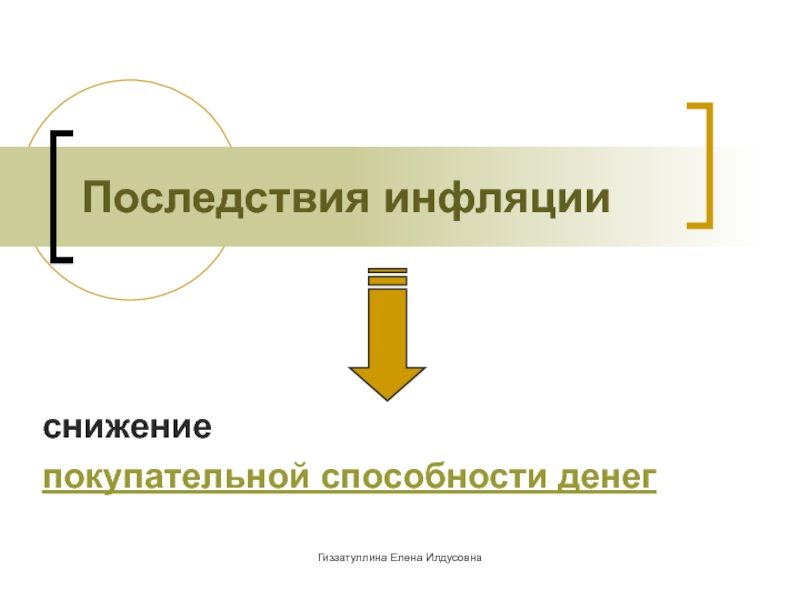 Последствия инфляции

снижение

покупательной способности денег

Гиззатуллина Елена Илдусовна